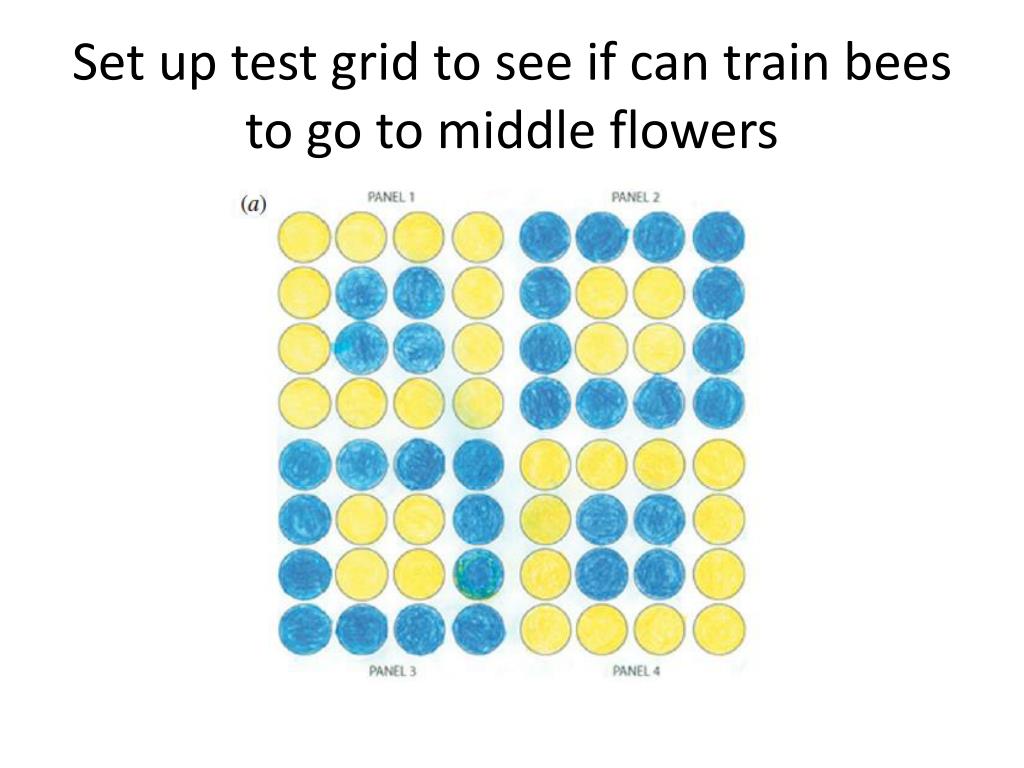 Set up test grid to see if can train bees to go to middle flowers

(a)

PANEL 1

PANEL 2

PANEL 3

PANEL 4